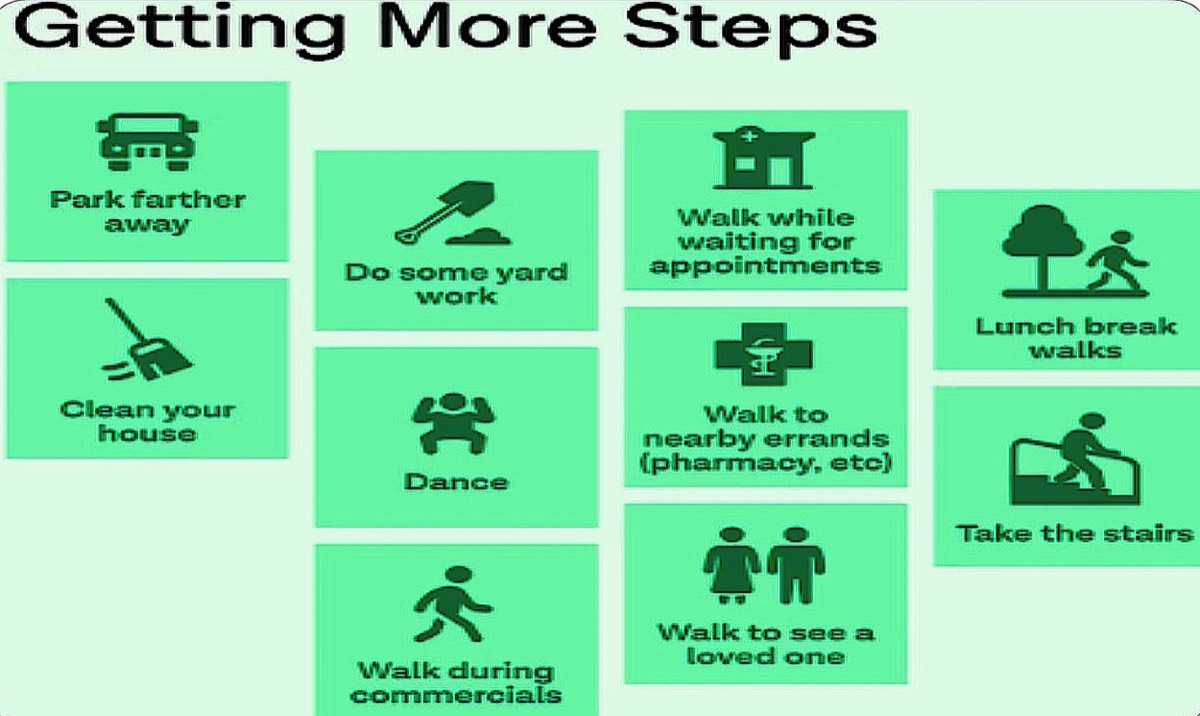 Getting More Steps

Park farther away

Clean your house

Do some yard work

Dance

Walk during commercials

Walk while waiting for appointments

Walk to nearby errands (pharmacy, etc)

Walk to see a loved one

Lunch break walks

Take the stairs